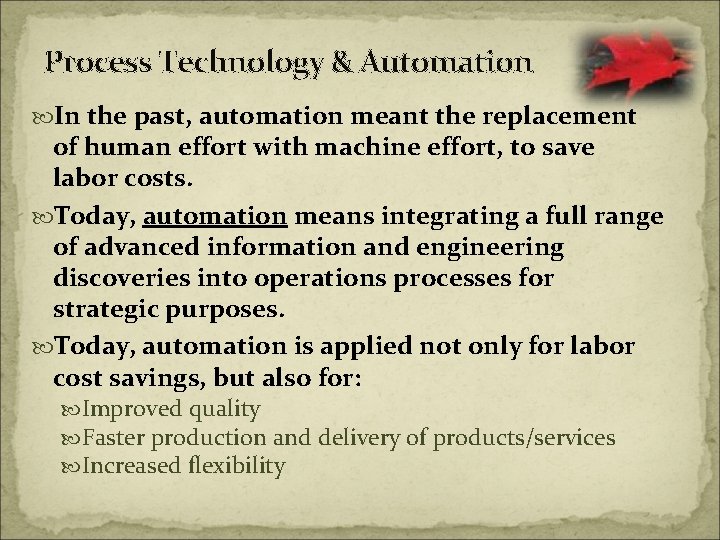 Process Technology & Automation

In the past, automation meant the replacement of human effort with machine effort, to save labor costs.

Today, automation means integrating a full range of advanced information and engineering discoveries into operations processes for strategic purposes.

Today, automation is applied not only for labor cost savings, but also for:

Improved quality

Faster production and delivery of products/services

Increased flexibility